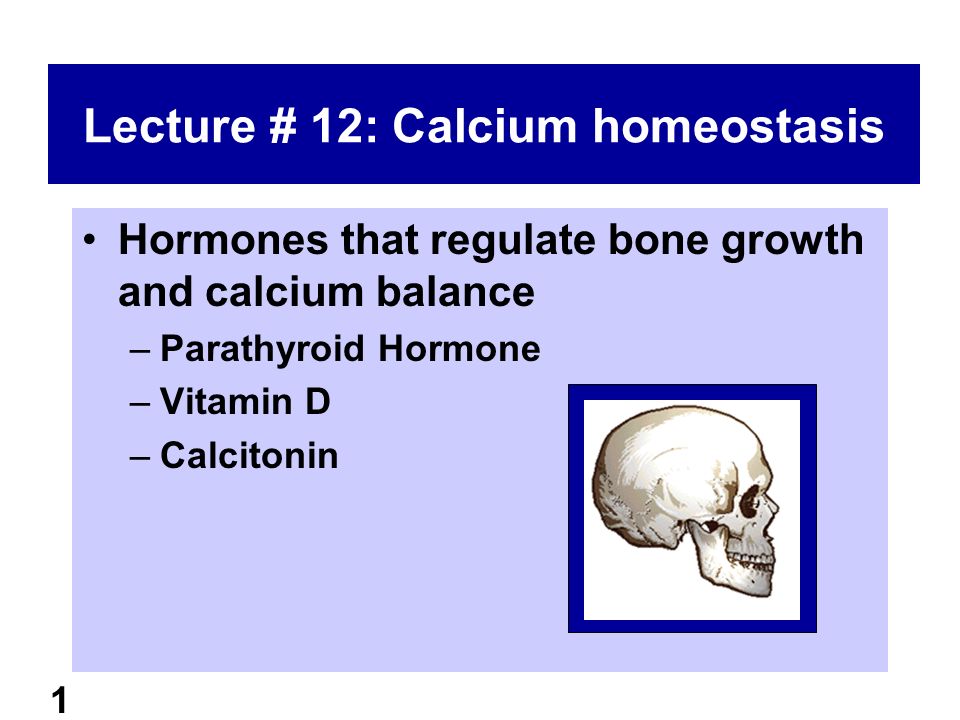 Lecture # 12: Calcium homeostasis

• Hormones that regulate bone growth and calcium balance
– Parathyroid Hormone
– Vitamin D
– Calcitonin

1